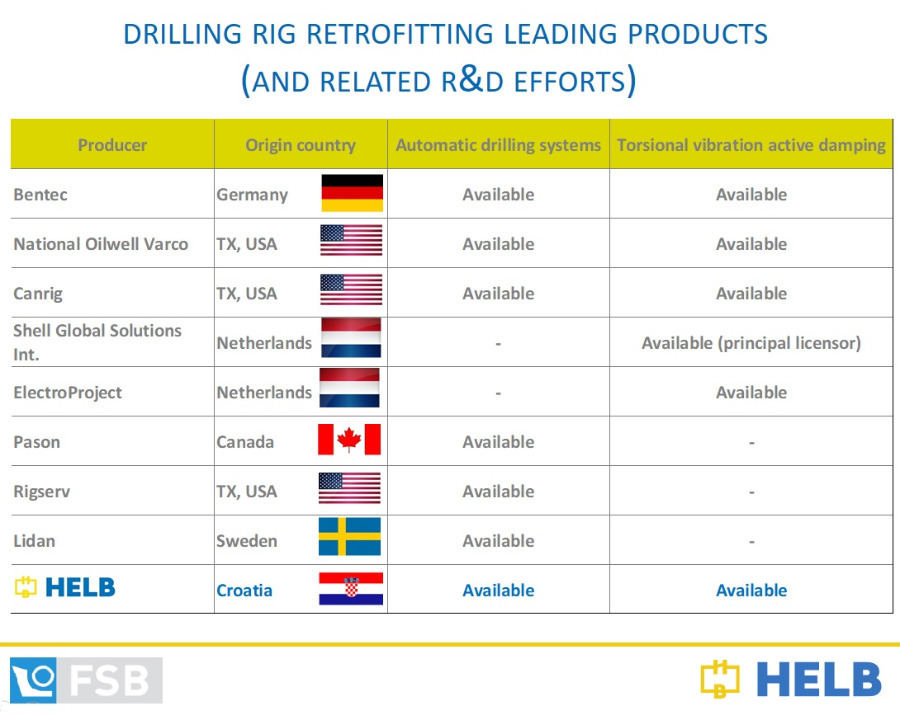 DRILLING RIG RETROFITTING LEADING PRODUCTS
(AND RELATED R&D EFFORTS)

| Producer | Origin country | Automatic drilling systems | Torsional vibration active damping |
|---|---|---|---|
| Bentec | Germany | Available | Available |
| National Oilwell Varco | TX, USA | Available | Available |
| Canrig | TX, USA | Available | Available |
| Shell Global Solutions Int. | Netherlands | - | Available (principal licensor) |
| ElectroProject | Netherlands | - | Available |
| Pason | Canada | Available | - |
| Rigserv | TX, USA | Available | - |
| Lidan | Sweden | Available | - |
| HELB | Croatia | Available | Available |

FSB

HELB